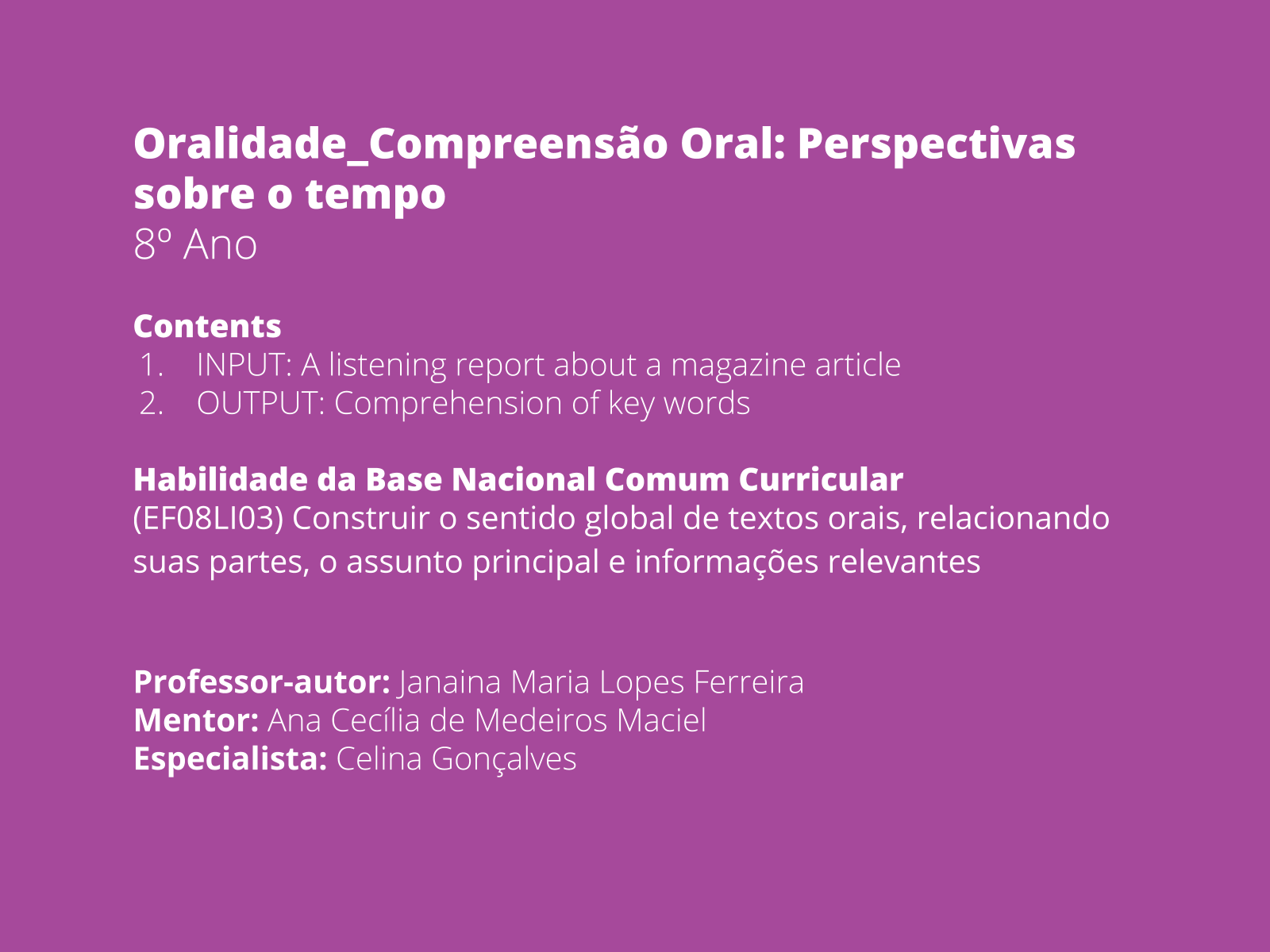 Oralidade_Compreensão Oral: Perspectivas sobre o tempo
8º Ano

Contents
1. INPUT: A listening report about a magazine article
2. OUTPUT: Comprehension of key words

Habilidade da Base Nacional Comum Curricular
(EF08LI03) Construir o sentido global de textos orais, relacionando suas partes, o assunto principal e informações relevantes

Professor-autor: Janaina Maria Lopes Ferreira
Mentor: Ana Cecília de Medeiros Maciel
Especialista: Celina Gonçalves